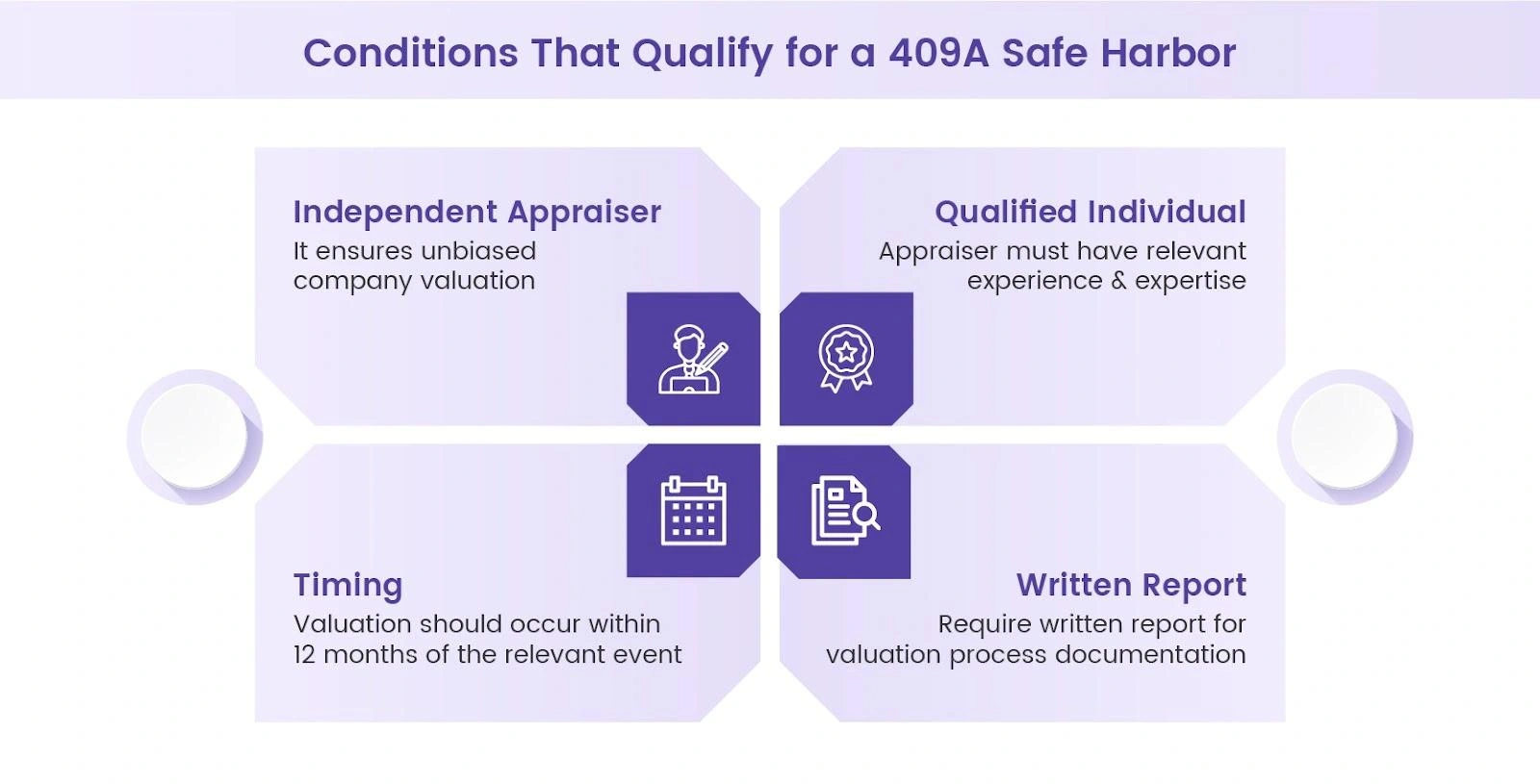 Conditions That Qualify for a 409A Safe Harbor

Independent Appraiser
It ensures unbiased company valuation

Qualified Individual
Appraiser must have relevant experience & expertise

Timing
Valuation should occur within 12 months of the relevant event

Written Report
Require written report for valuation process documentation